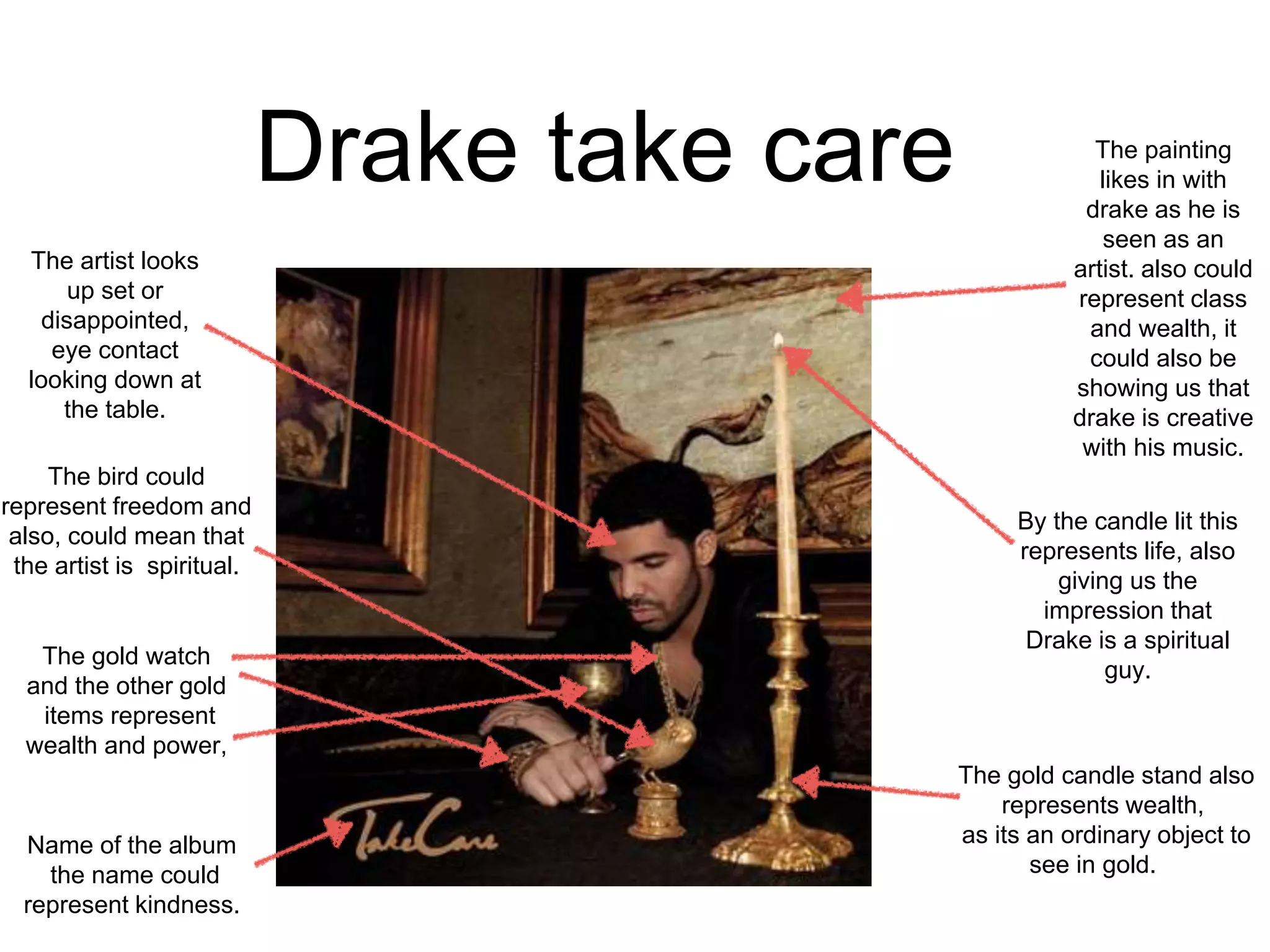 Drake take care

The artist looks up set or disappointed, eye contact looking down at the table.

The bird could represent freedom and also, could mean that the artist is spiritual.

The gold watch and the other gold items represent wealth and power,

Name of the album the name could represent kindness.

Take Care

The painting likes in with drake as he is seen as an artist. also could represent class and wealth, it could also be showing us that drake is creative with his music.

By the candle lit this represents life, also giving us the impression that Drake is a spiritual guy.

The gold candle stand also represents wealth, as its an ordinary object to see in gold.